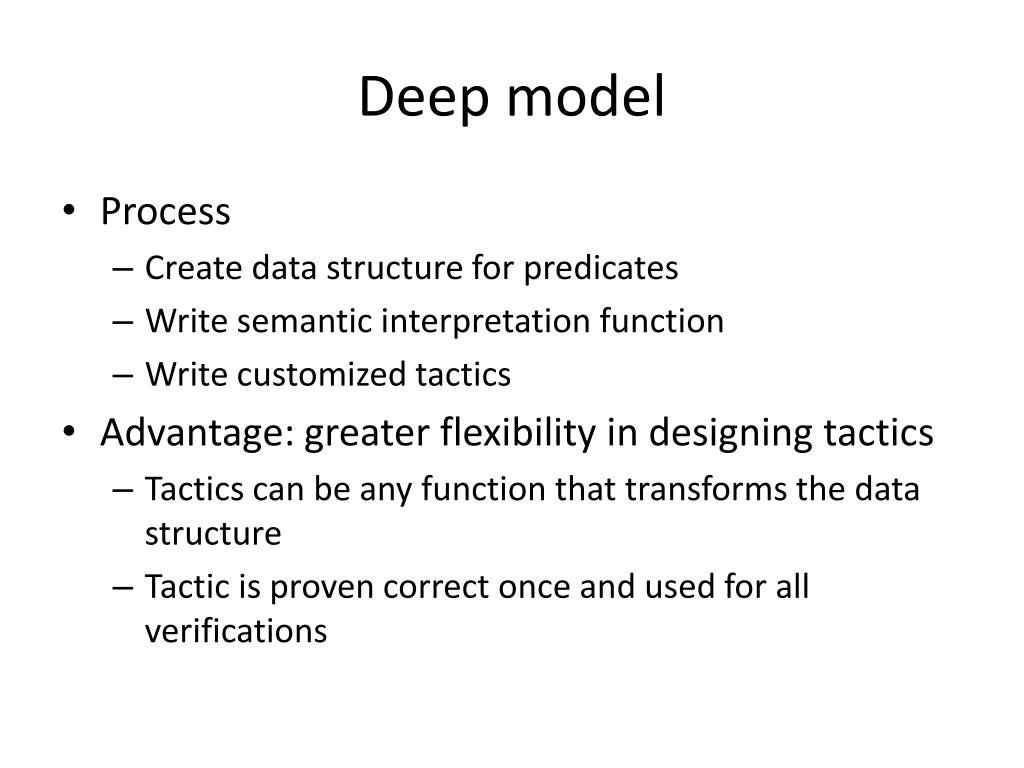 Deep model

• Process
– Create data structure for predicates
– Write semantic interpretation function
– Write customized tactics
• Advantage: greater flexibility in designing tactics
– Tactics can be any function that transforms the data structure
– Tactic is proven correct once and used for all verifications